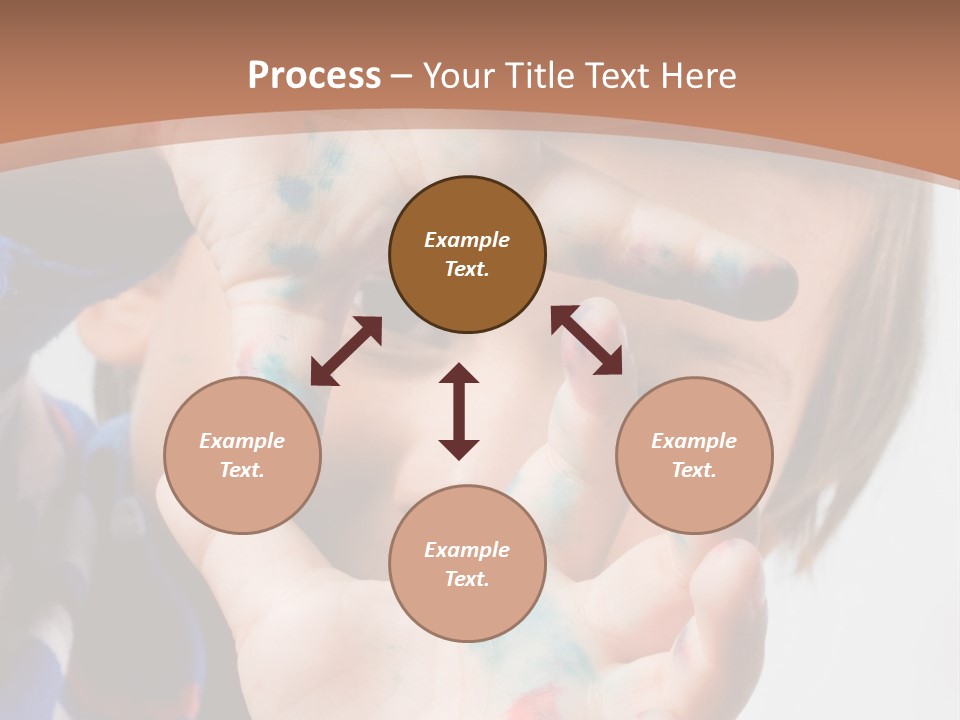 Process – Your Title Text Here

Example Text.

Example Text.

Example Text.

Example Text.